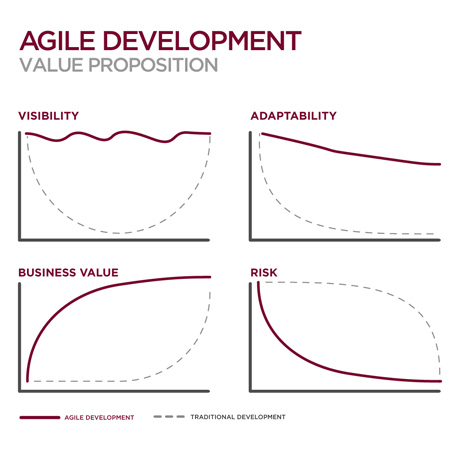 AGILE DEVELOPMENT
VALUE PROPOSITION

VISIBILITY

ADAPTABILITY

BUSINESS VALUE

RISK

AGILE DEVELOPMENT

TRADITIONAL DEVELOPMENT